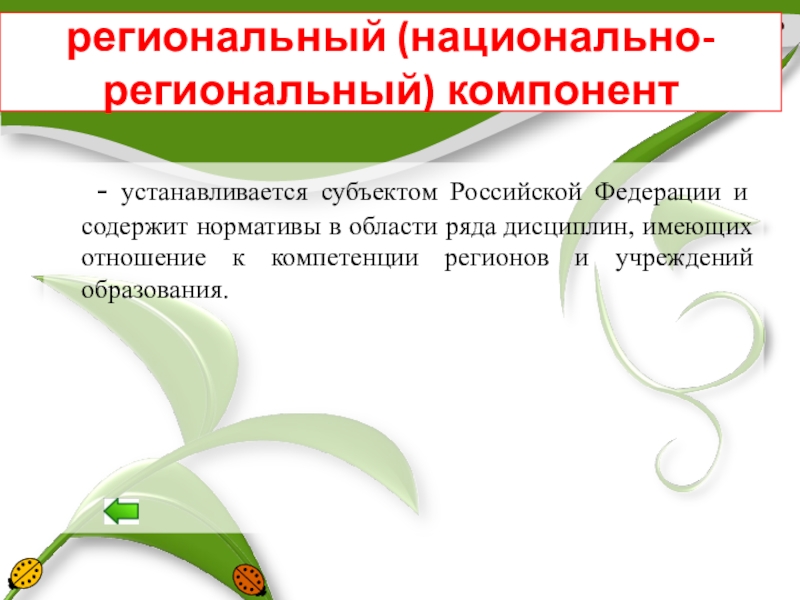 региональный (национально-региональный) компонент

- устанавливается субъектом Российской Федерации и содержит нормативы в области ряда дисциплин, имеющих отношение к компетенции регионов и учреждений образования.